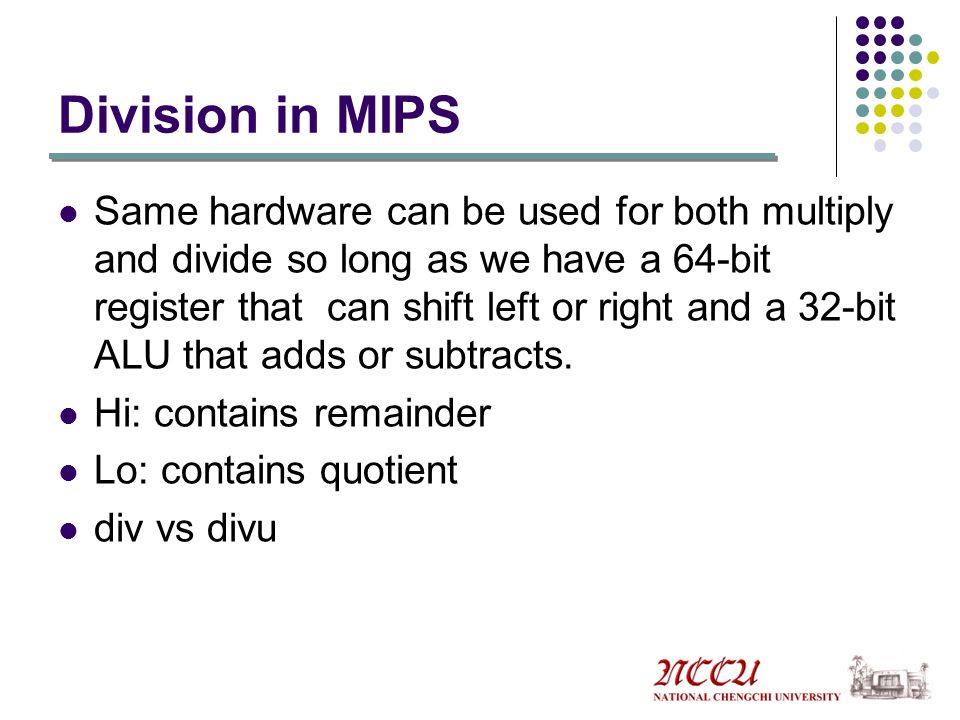 Division in MIPS

- Same hardware can be used for both multiply and divide so long as we have a 64-bit register that can shift left or right and a 32-bit ALU that adds or subtracts.
- Hi: contains remainder
- Lo: contains quotient
- div vs divu

NCCU
NATIONAL CHENGCHI UNIVERSITY